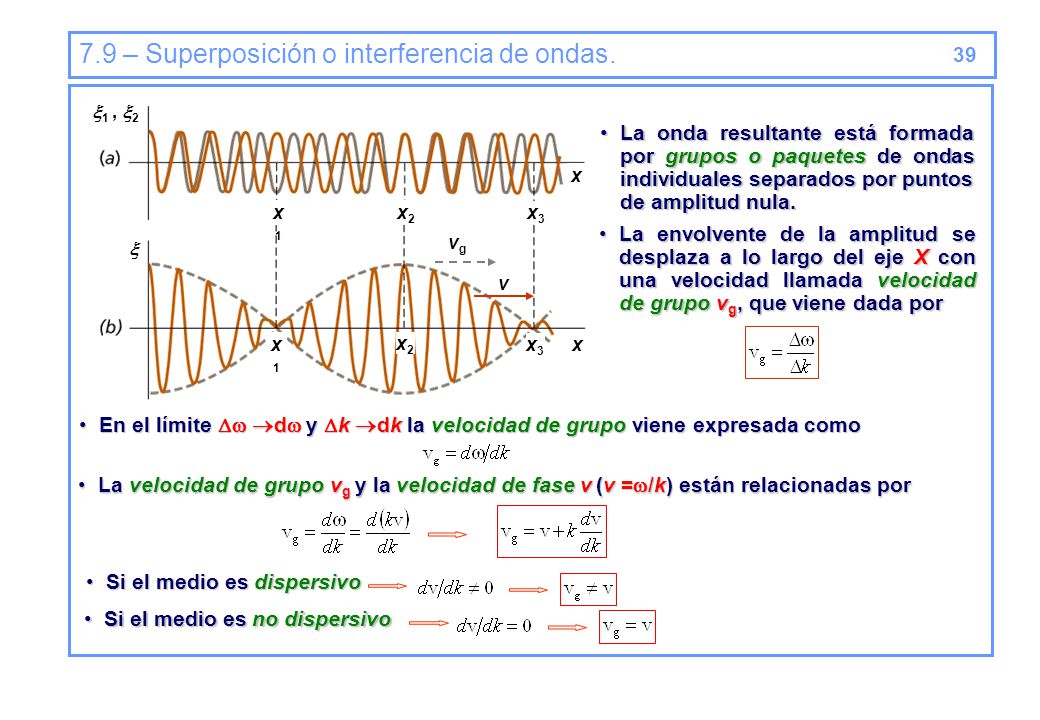 7.9 – Superposición o interferencia de ondas. 39

$\xi_1$ , $\xi_2$

(a)

x

$x_1$ $x_2$ $x_3$

$\xi$

$v_g$

v

(b)

$x_1$ $x_2$ $x_3$ x

• La onda resultante está formada por grupos o paquetes de ondas individuales separados por puntos de amplitud nula.

• La envolvente de la amplitud se desplaza a lo largo del eje X con una velocidad llamada velocidad de grupo $v_g$, que viene dada por

$v_g = \frac{\Delta\omega}{\Delta k}$

• En el límite $\Delta\omega \rightarrow d\omega$ y $\Delta k \rightarrow dk$ la velocidad de grupo viene expresada como

$v_g = d\omega/dk$

• La velocidad de grupo $v_g$ y la velocidad de fase v ($v = \omega/k$) están relacionadas por

$v_g = \frac{d\omega}{dk} = \frac{d(kv)}{dk}$ $v_g = v + k\frac{dv}{dk}$

• Si el medio es dispersivo $dv/dk \neq 0$ $v_g \neq v$

• Si el medio es no dispersivo $dv/dk = 0$ $v_g = v$